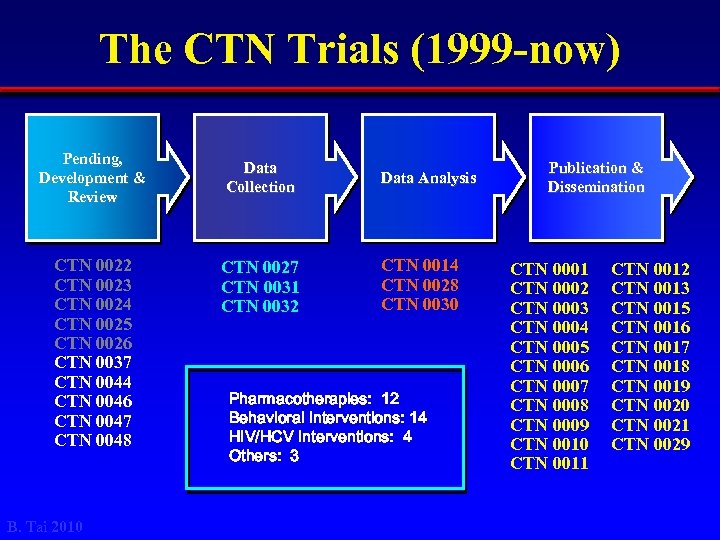 The CTN Trials (1999-now)

Pending, Development & Review

Data Collection

Data Analysis

Publication & Dissemination

CTN 0022
CTN 0023
CTN 0024
CTN 0025
CTN 0026
CTN 0037
CTN 0044
CTN 0046
CTN 0047
CTN 0048

CTN 0027
CTN 0031
CTN 0032

CTN 0014
CTN 0028
CTN 0030

CTN 0001
CTN 0002
CTN 0003
CTN 0004
CTN 0005
CTN 0006
CTN 0007
CTN 0008
CTN 0009
CTN 0010
CTN 0011

CTN 0012
CTN 0013
CTN 0015
CTN 0016
CTN 0017
CTN 0018
CTN 0019
CTN 0020
CTN 0021
CTN 0029

Pharmacotherapies: 12
Behavioral Interventions: 14
HIV/HCV Interventions: 4
Others: 3

B. Tai 2010